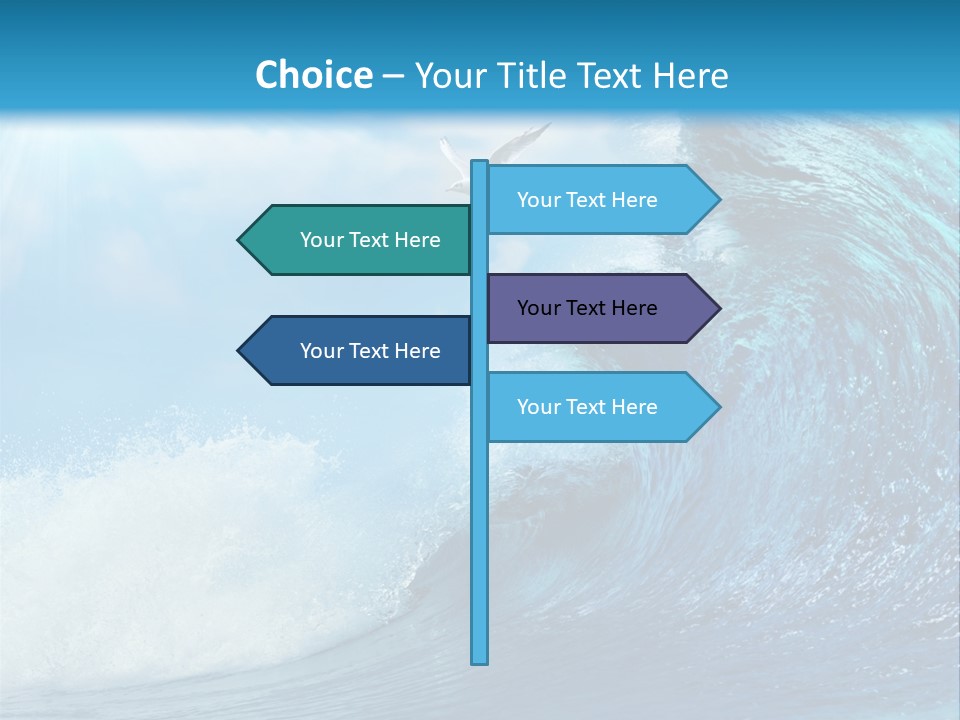 Choice – Your Title Text Here

Your Text Here

Your Text Here

Your Text Here

Your Text Here

Your Text Here